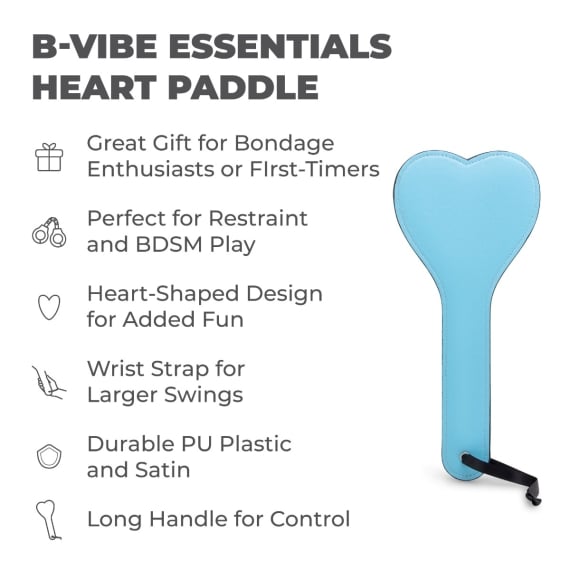 B-VIBE ESSENTIALS HEART PADDLE

Great Gift for Bondage Enthusiasts or FIrst-Timers

Perfect for Restraint and BDSM Play

Heart-Shaped Design for Added Fun

Wrist Strap for Larger Swings

Durable PU Plastic and Satin

Long Handle for Control